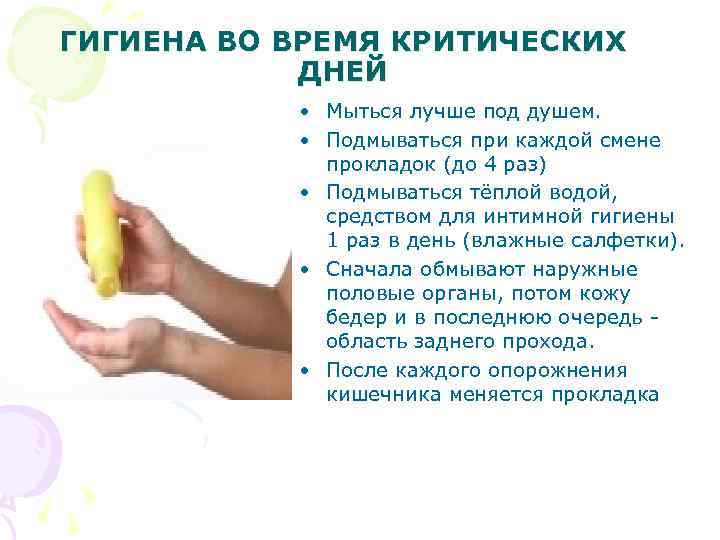 ГИГИЕНА ВО ВРЕМЯ КРИТИЧЕСКИХ ДНЕЙ

• Мыться лучше под душем.
• Подмываться при каждой смене прокладок (до 4 раз)
• Подмываться тёплой водой, средством для интимной гигиены 1 раз в день (влажные салфетки).
• Сначала обмывают наружные половые органы, потом кожу бедер и в последнюю очередь - область заднего прохода.
• После каждого опорожнения кишечника меняется прокладка